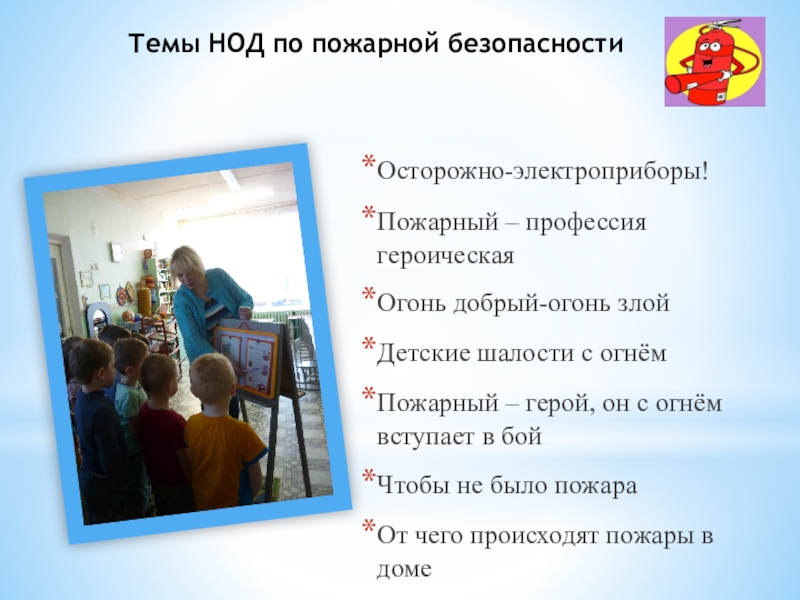 Темы НОД по пожарной безопасности

*Осторожно-электроприборы!

*Пожарный – профессия героическая

*Огонь добрый-огонь злой

*Детские шалости с огнём

*Пожарный – герой, он с огнём вступает в бой

*Чтобы не было пожара

*От чего происходят пожары в доме